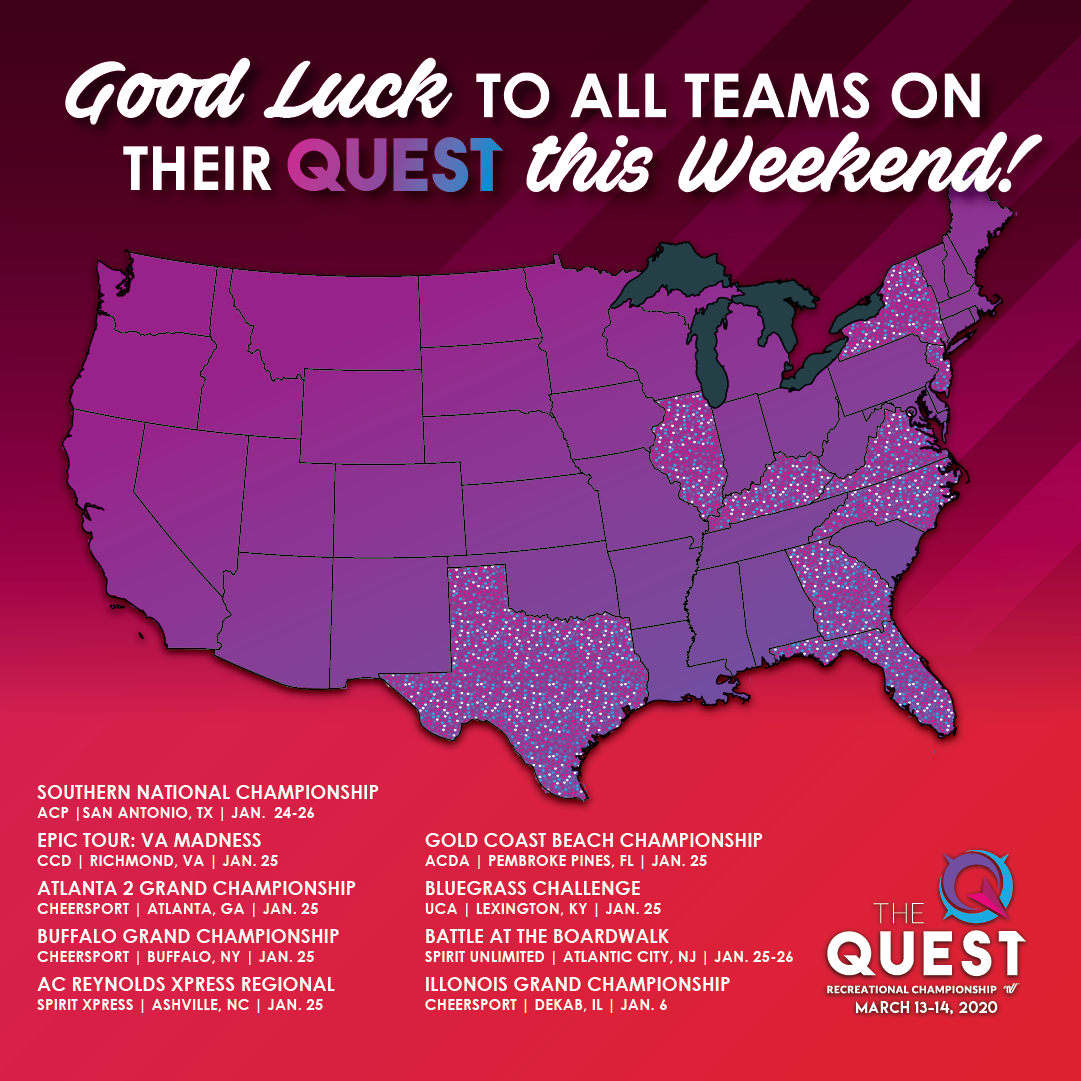 Good Luck TO ALL TEAMS ON THEIR QUEST this Weekend!

SOUTHERN NATIONAL CHAMPIONSHIP
ACP |SAN ANTONIO, TX | JAN. 24-26

EPIC TOUR: VA MADNESS
CCD | RICHMOND, VA | JAN. 25

ATLANTA 2 GRAND CHAMPIONSHIP
CHEERSPORT | ATLANTA, GA | JAN. 25

BUFFALO GRAND CHAMPIONSHIP
CHEERSPORT | BUFFALO, NY | JAN. 25

AC REYNOLDS XPRESS REGIONAL
SPIRIT XPRESS | ASHVILLE, NC | JAN. 25

GOLD COAST BEACH CHAMPIONSHIP
ACDA | PEMBROKE PINES, FL | JAN. 25

BLUEGRASS CHALLENGE
UCA | LEXINGTON, KY | JAN. 25

BATTLE AT THE BOARDWALK
SPIRIT UNLIMITED | ATLANTIC CITY, NJ | JAN. 25-26

ILLONOIS GRAND CHAMPIONSHIP
CHEERSPORT | DEKAB, IL | JAN. 6

THE QUEST
RECREATIONAL CHAMPIONSHIP
MARCH 13-14, 2020